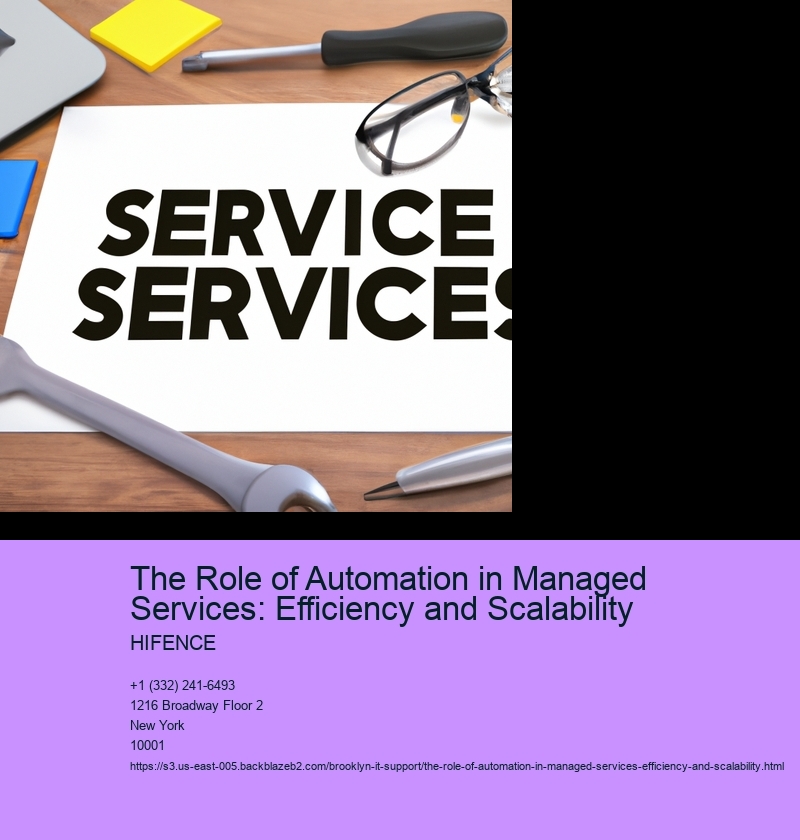 SERVICE
SERVICES

The Role of Automation in Managed Services: Efficiency and Scalability

HIFENCE

+1 (332) 241-6493
1216 Broadway Floor 2
New York
10001
https://s3.us-east-005.backblazeb2.com/brooklyn-it-support/the-role-of-automation-in-managed-services-efficiency-and-scalability.html